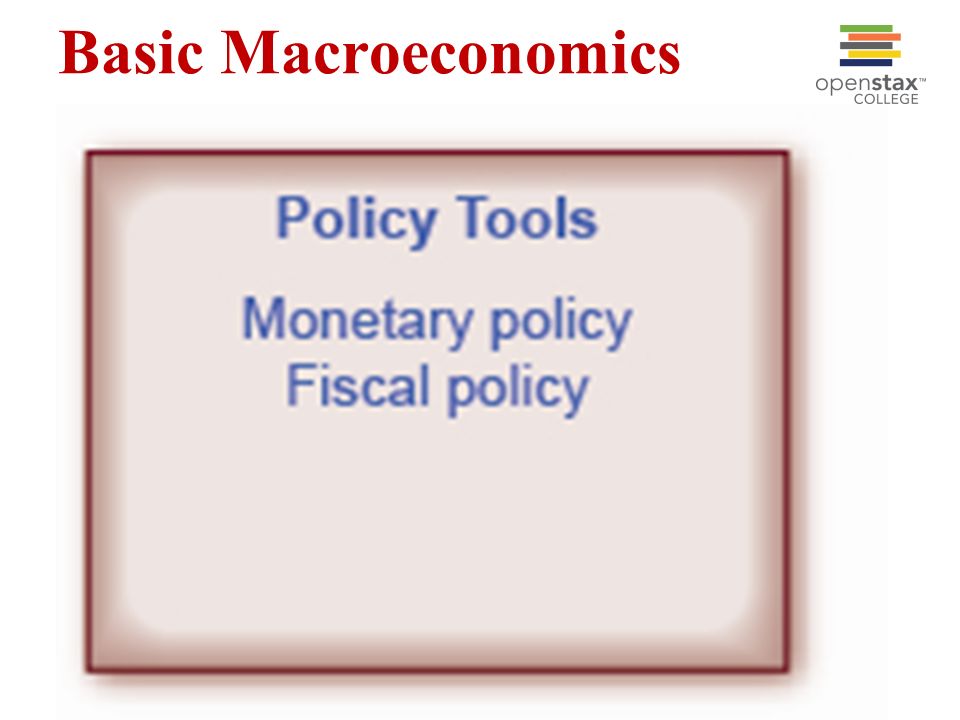 Basic Macroeconomics

openstax™
COLLEGE

Policy Tools

Monetary policy
Fiscal policy